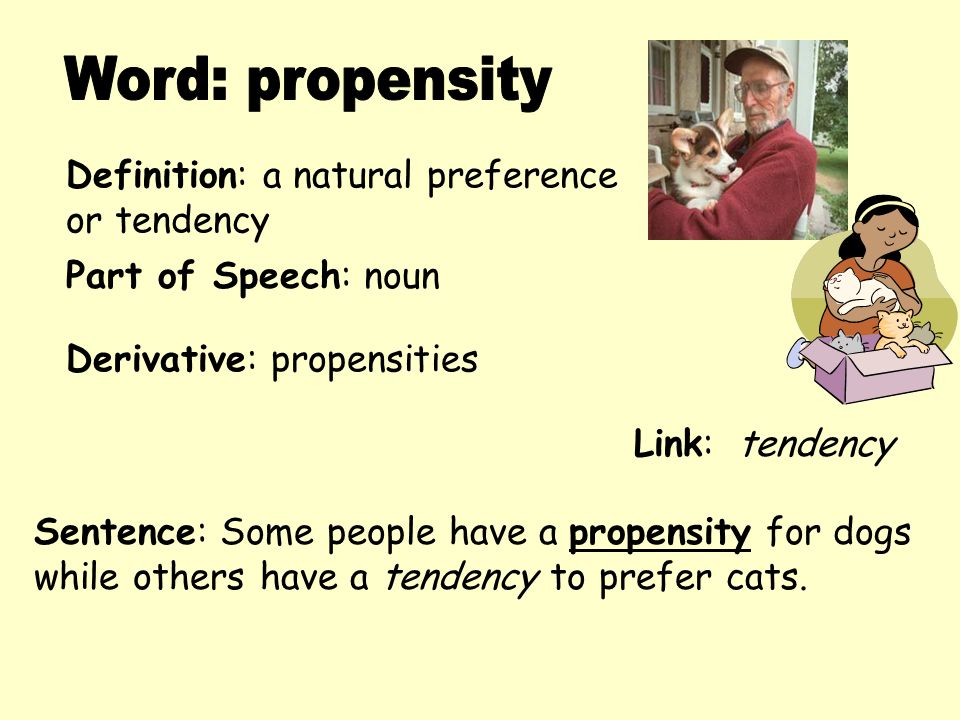 Word: propensity

Definition: a natural preference or tendency

Part of Speech: noun

Derivative: propensities

Link: tendency

Sentence: Some people have a propensity for dogs while others have a tendency to prefer cats.